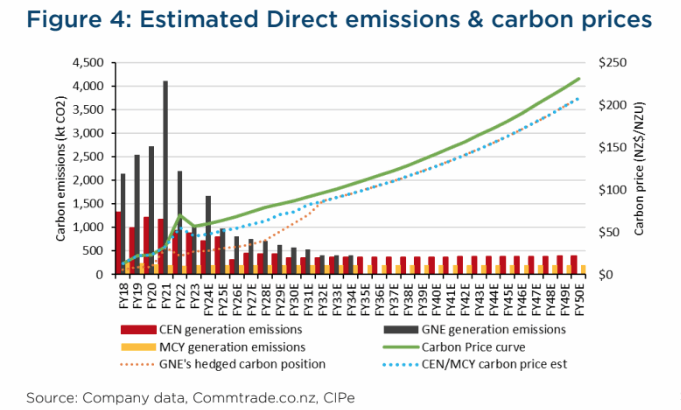 Figure 4: Estimated Direct emissions & carbon prices

Carbon emissions (kt CO2)

4,500
4,000
3,500
3,000
2,500
2,000
1,500
1,000
500
0

Carbon price (NZ$/NZU)

$250
$200
$150
$100
$50
$0

FY18 FY19 FY20 FY21 FY22 FY23 FY24E FY25E FY26E FY27E FY28E FY29E FY30E FY31E FY32E FY33E FY34E FY35E FY36E FY37E FY38E FY39E FY40E FY41E FY42E FY43E FY44E FY45E FY46E FY47E FY48E FY49E FY50E

CEN generation emissions
GNE generation emissions
MCY generation emissions
Carbon Price curve
GNE's hedged carbon position
CEN/MCY carbon price est

Source: Company data, Commtrade.co.nz, CIPe